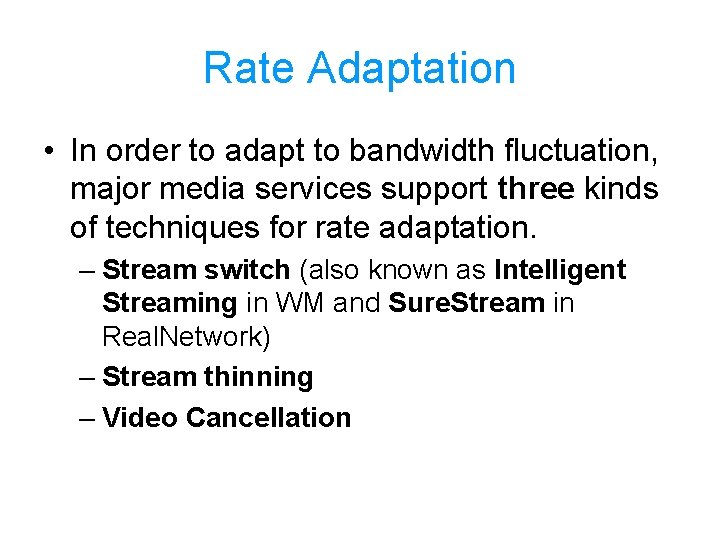 Rate Adaptation

• In order to adapt to bandwidth fluctuation, major media services support three kinds of techniques for rate adaptation.
– Stream switch (also known as Intelligent Streaming in WM and SureStream in RealNetwork)
– Stream thinning
– Video Cancellation